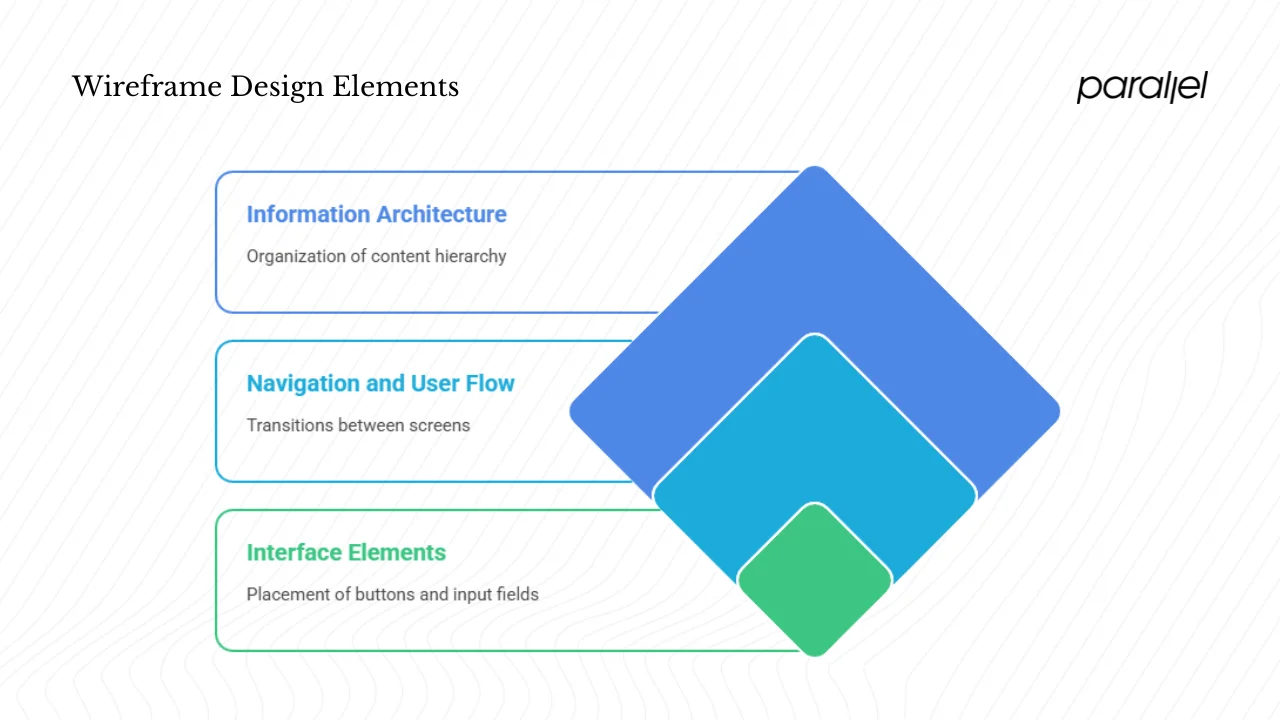 Wireframe Design Elements

parallel

Information Architecture

Organization of content hierarchy

Navigation and User Flow

Transitions between screens

Interface Elements

Placement of buttons and input fields